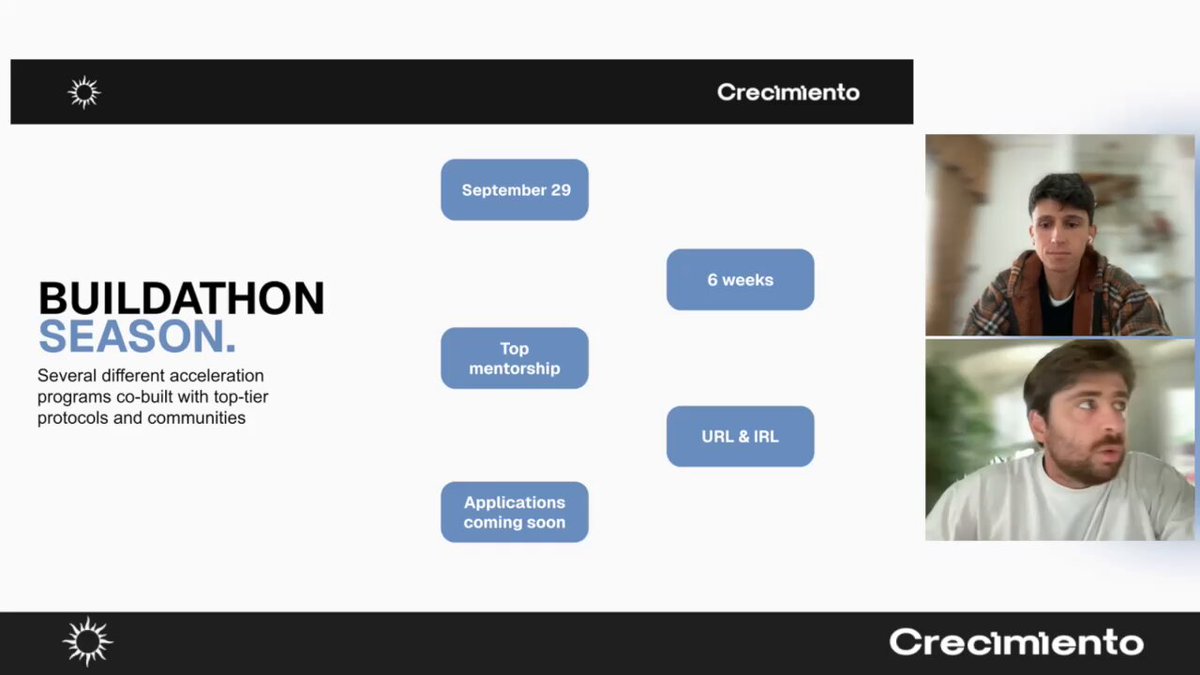 Crecimiento

BUILDATHON SEASON.

Several different acceleration programs co-built with top-tier protocols and communities

September 29

6 weeks

Top mentorship

URL & IRL

Applications coming soon

Crecimiento